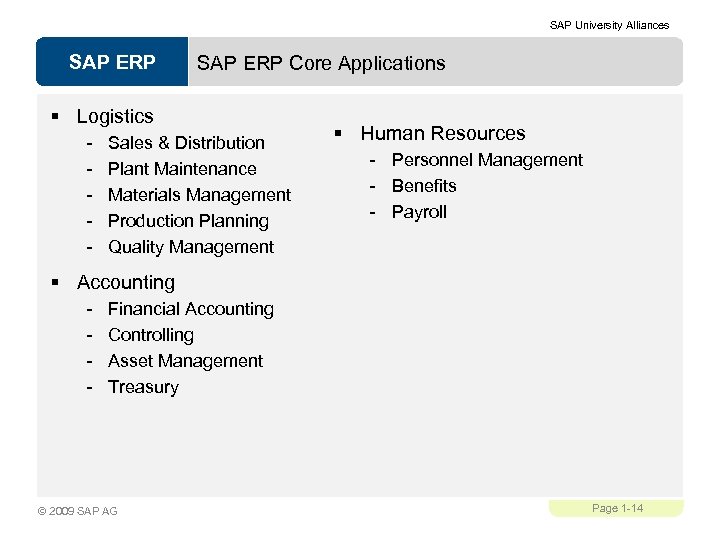 SAP University Alliances

SAP ERP

SAP ERP Core Applications

▪ Logistics
- Sales & Distribution
- Plant Maintenance
- Materials Management
- Production Planning
- Quality Management

▪ Accounting
- Financial Accounting
- Controlling
- Asset Management
- Treasury

▪ Human Resources
- Personnel Management
- Benefits
- Payroll

© 2009 SAP AG

Page 1-14